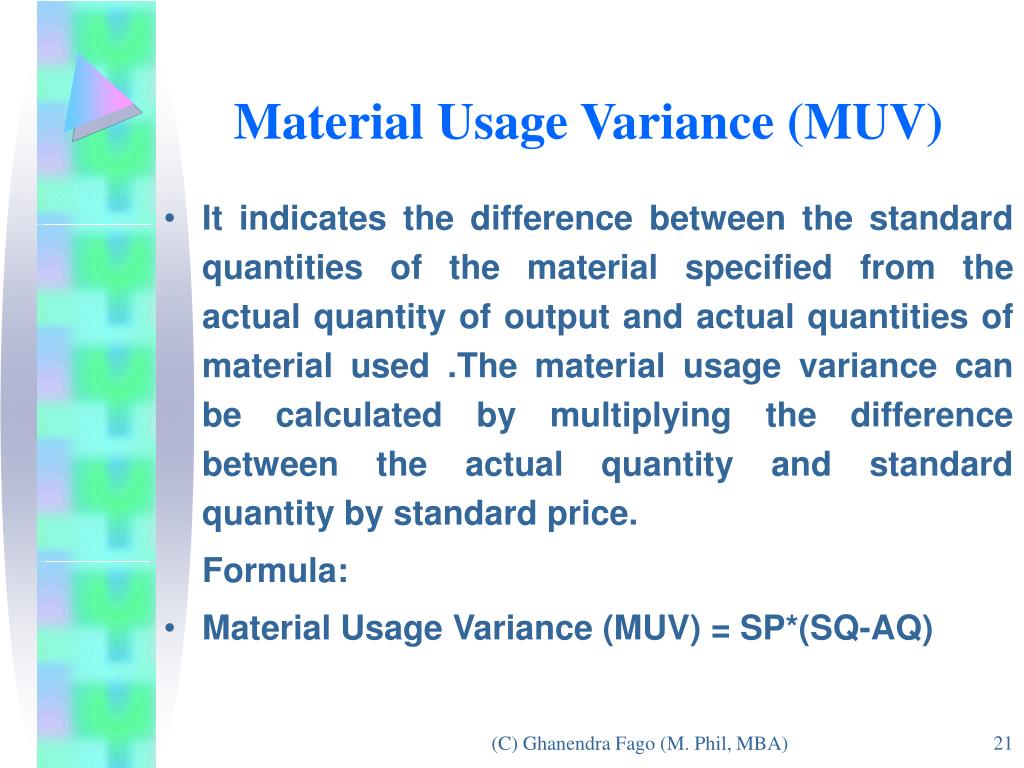 Material Usage Variance (MUV)

• It indicates the difference between the standard quantities of the material specified from the actual quantity of output and actual quantities of material used .The material usage variance can be calculated by multiplying the difference between the actual quantity and standard quantity by standard price.

Formula:

• Material Usage Variance (MUV) = SP*(SQ-AQ)

(C) Ghanendra Fago (M. Phil, MBA)

21